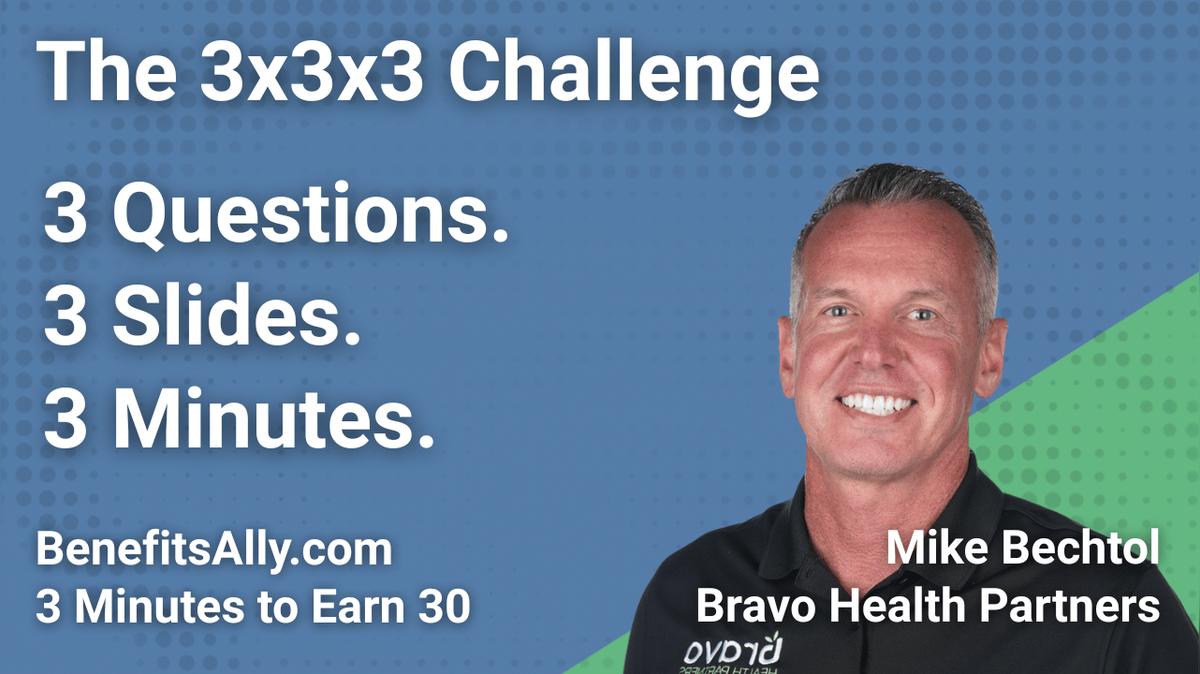 The 3x3x3 Challenge

3 Questions.
3 Slides.
3 Minutes.

BenefitsAlly.com
3 Minutes to Earn 30

Mike Bechtol
Bravo Health Partners

bravo
HEALTH PARTNERS